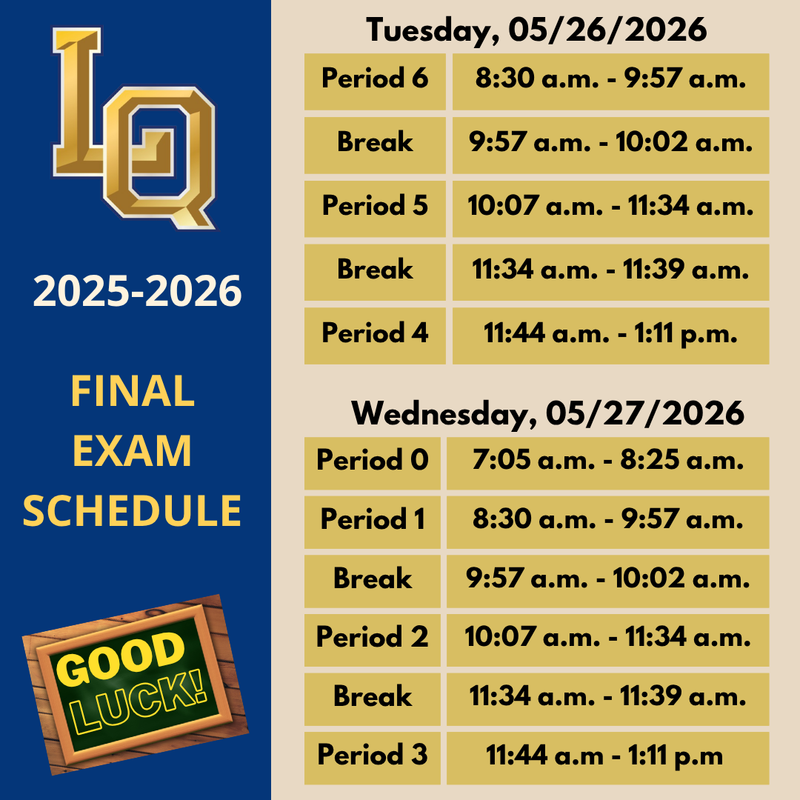 LQ

2025-2026

FINAL EXAM SCHEDULE

GOOD LUCK!

Tuesday, 05/26/2026

| Period 6 | 8:30 a.m. - 9:57 a.m. |
|---|---|
| Break | 9:57 a.m. - 10:02 a.m. |
| Period 5 | 10:07 a.m. - 11:34 a.m. |
| Break | 11:34 a.m. - 11:39 a.m. |
| Period 4 | 11:44 a.m. - 1:11 p.m. |

Wednesday, 05/27/2026

| Period 0 | 7:05 a.m. - 8:25 a.m. |
|---|---|
| Period 1 | 8:30 a.m. - 9:57 a.m. |
| Break | 9:57 a.m. - 10:02 a.m. |
| Period 2 | 10:07 a.m. - 11:34 a.m. |
| Break | 11:34 a.m. - 11:39 a.m. |
| Period 3 | 11:44 a.m - 1:11 p.m |